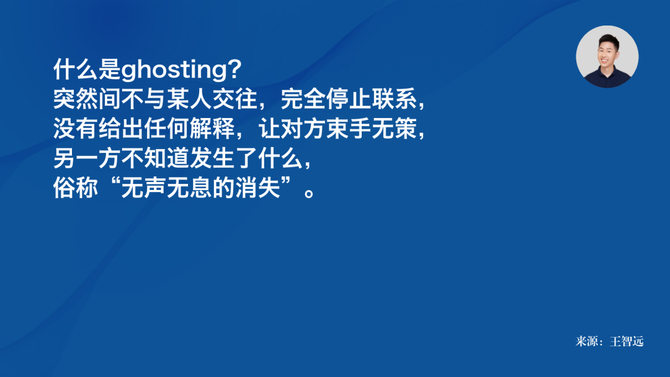 什么是ghosting?
突然间不与某人交往，完全停止联系，
没有给出任何解释，让对方束手无策，
另一方不知道发生了什么，
俗称“无声无息的消失”。

来源：王智远